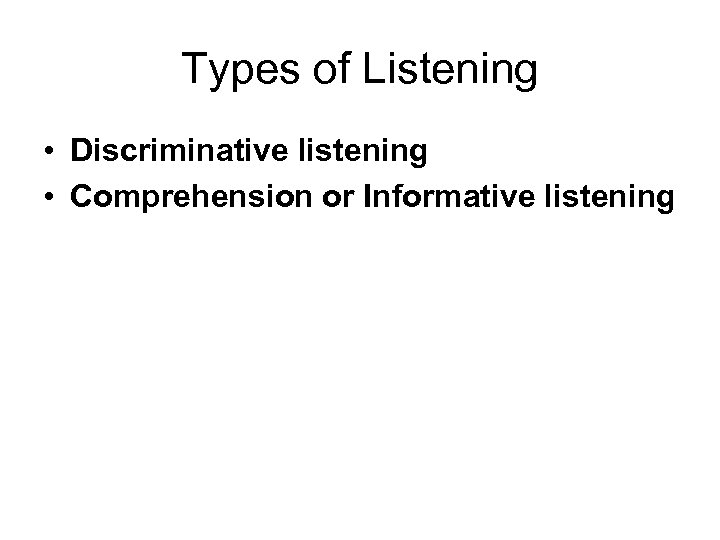 Types of Listening

• Discriminative listening
• Comprehension or Informative listening